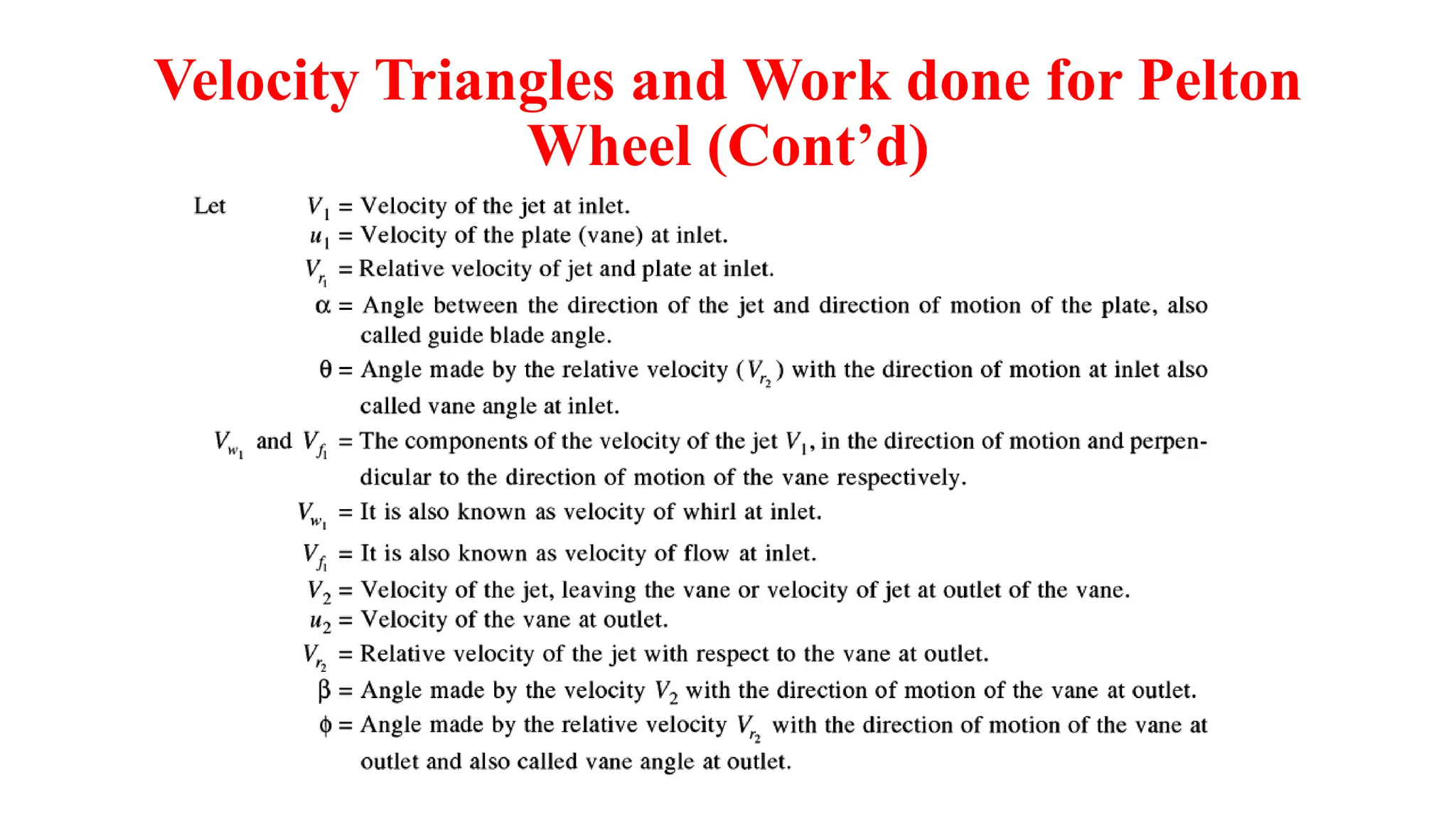 Velocity Triangles and Work done for Pelton Wheel (Cont'd)

Let $V_1$ = Velocity of the jet at inlet.
$u_1$ = Velocity of the plate (vane) at inlet.
$V_{r_1}$ = Relative velocity of jet and plate at inlet.
$\alpha$ = Angle between the direction of the jet and direction of motion of the plate, also called guide blade angle.
$\theta$ = Angle made by the relative velocity ($V_{r_2}$) with the direction of motion at inlet also called vane angle at inlet.
$V_{w_1}$ and $V_{f_1}$ = The components of the velocity of the jet $V_1$, in the direction of motion and perpendicular to the direction of motion of the vane respectively.
$V_{w_1}$ = It is also known as velocity of whirl at inlet.
$V_{f_1}$ = It is also known as velocity of flow at inlet.
$V_2$ = Velocity of the jet, leaving the vane or velocity of jet at outlet of the vane.
$u_2$ = Velocity of the vane at outlet.
$V_{r_2}$ = Relative velocity of the jet with respect to the vane at outlet.
$\beta$ = Angle made by the velocity $V_2$ with the direction of motion of the vane at outlet.
$\phi$ = Angle made by the relative velocity $V_{r_2}$ with the direction of motion of the vane at outlet and also called vane angle at outlet.